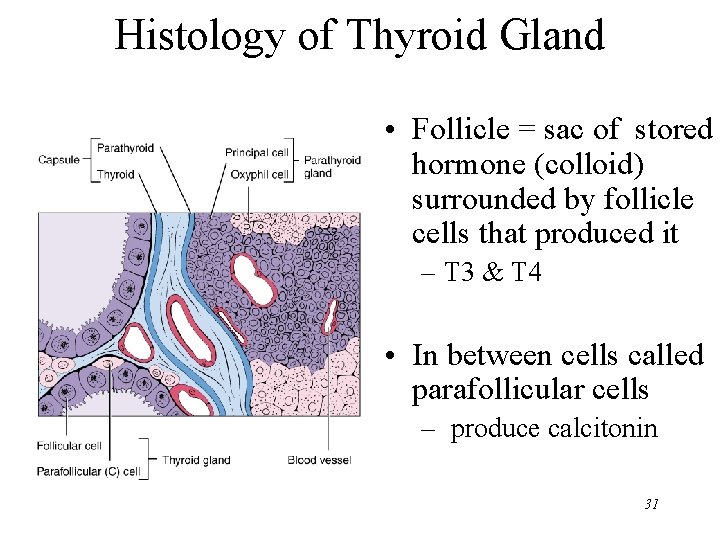 Histology of Thyroid Gland

Capsule
Parathyroid
Thyroid
Principal cell
Oxyphil cell
Parathyroid gland

Follicular cell
Parafollicular (C) cell
Thyroid gland
Blood vessel

• Follicle = sac of stored hormone (colloid) surrounded by follicle cells that produced it
– T3 & T4

• In between cells called parafollicular cells
– produce calcitonin

31